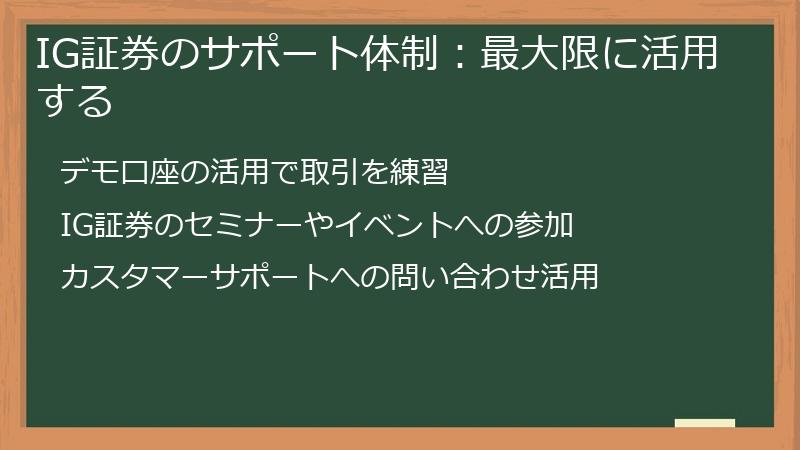 IG証券のサポート体制：最大限に活用する

デモ口座の活用で取引を練習

IG証券のセミナーやイベントへの参加

カスタマーサポートへの問い合わせ活用